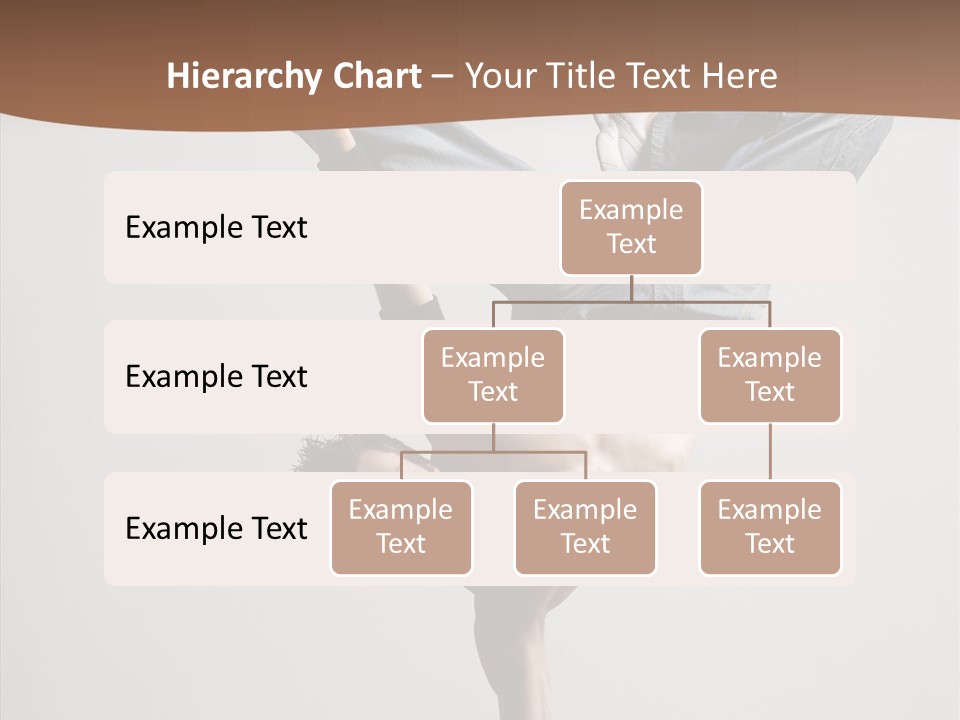 Hierarchy Chart – Your Title Text Here

Example Text

Example Text

Example Text

Example Text

Example Text

Example Text

Example Text

Example Text

Example Text